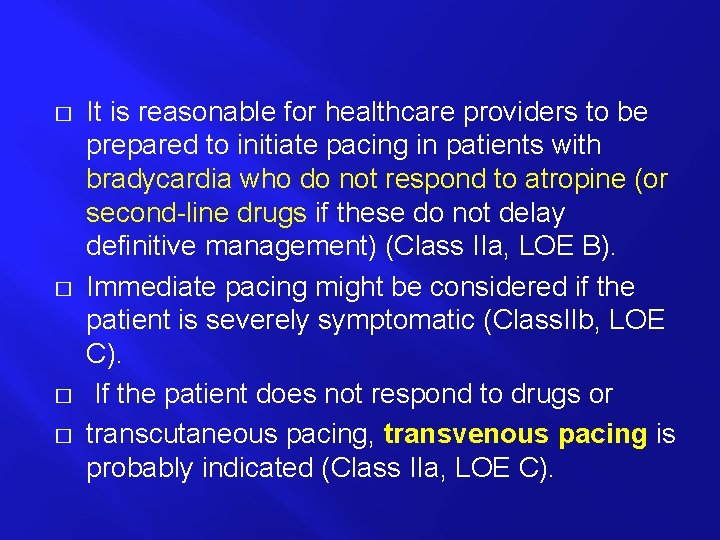 □ It is reasonable for healthcare providers to be prepared to initiate pacing in patients with bradycardia who do not respond to atropine (or second-line drugs if these do not delay definitive management) (Class IIa, LOE B).

□ Immediate pacing might be considered if the patient is severely symptomatic (ClassIIb, LOE C).

□ If the patient does not respond to drugs or

□ transcutaneous pacing, transvenous pacing is probably indicated (Class IIa, LOE C).